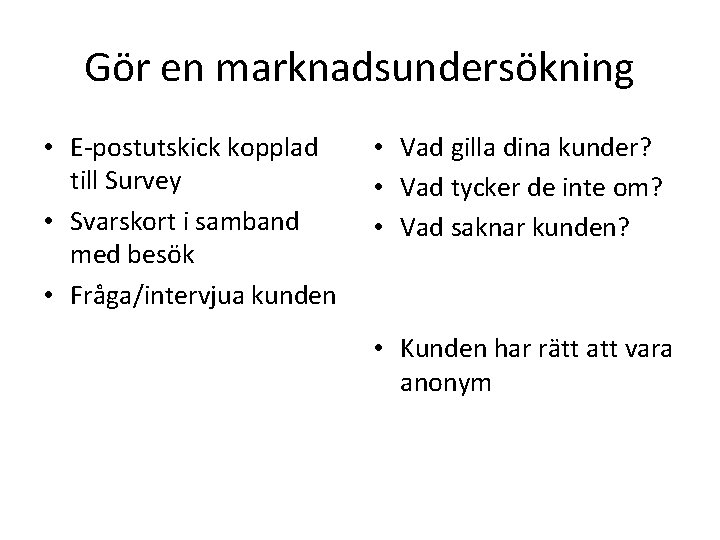 Gör en marknadsundersökning

• E-postutskick kopplad till Survey
• Svarskort i samband med besök
• Fråga/intervjua kunden

• Vad gilla dina kunder?
• Vad tycker de inte om?
• Vad saknar kunden?

• Kunden har rätt att vara anonym